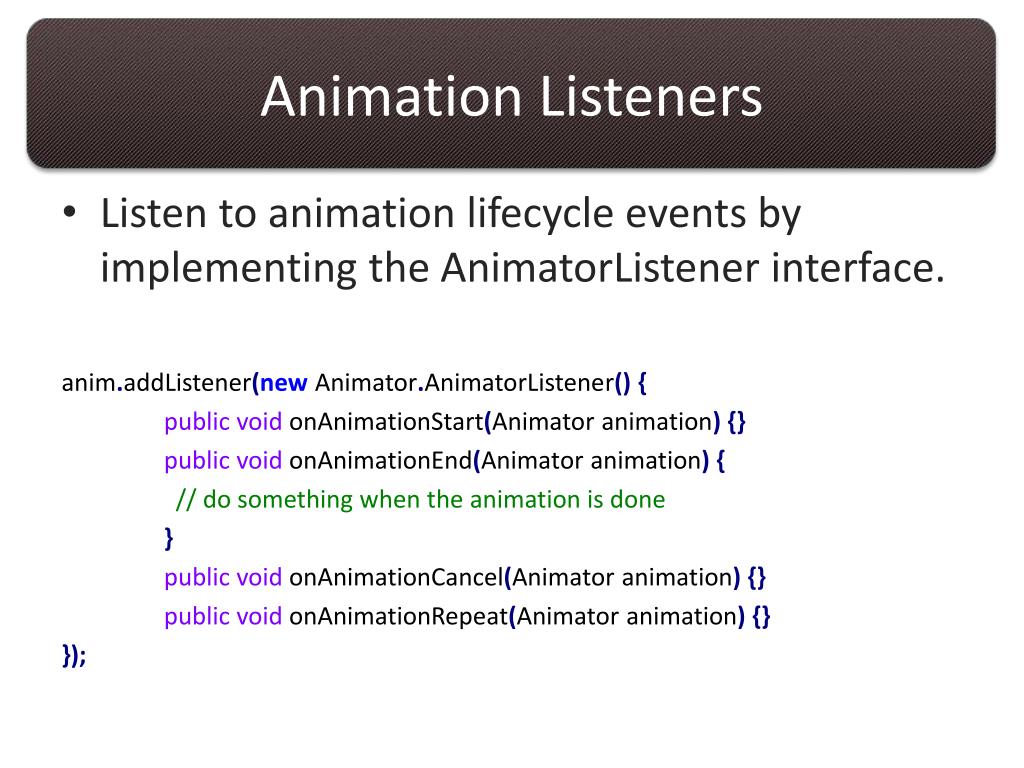 Animation Listeners

• Listen to animation lifecycle events by implementing the AnimatorListener interface.

anim.addListener(new Animator.AnimatorListener() {
public void onAnimationStart(Animator animation) {}
public void onAnimationEnd(Animator animation) {
// do something when the animation is done
}
public void onAnimationCancel(Animator animation) {}
public void onAnimationRepeat(Animator animation) {}
});